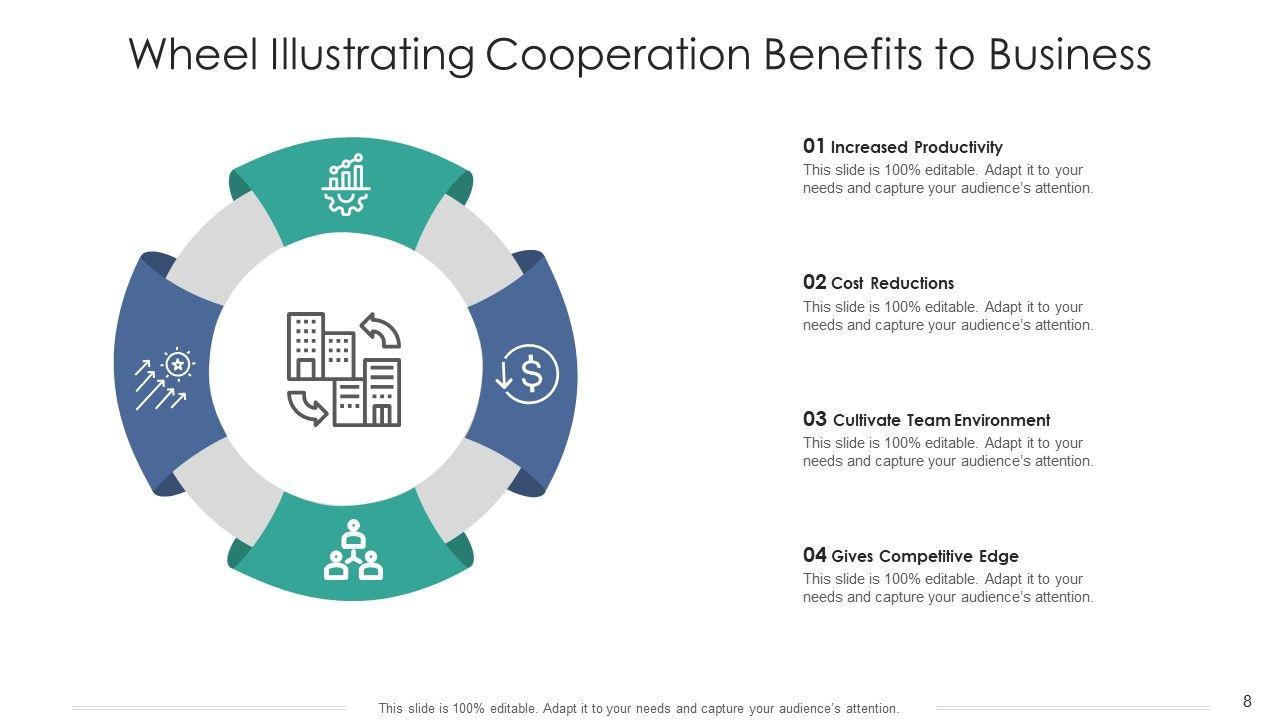 Wheel Illustrating Cooperation Benefits to Business

01 Increased Productivity
This slide is 100% editable. Adapt it to your needs and capture your audience's attention.

02 Cost Reductions
This slide is 100% editable. Adapt it to your needs and capture your audience's attention.

03 Cultivate Team Environment
This slide is 100% editable. Adapt it to your needs and capture your audience's attention.

04 Gives Competitive Edge
This slide is 100% editable. Adapt it to your needs and capture your audience's attention.

This slide is 100% editable. Adapt it to your needs and capture your audience's attention.

8